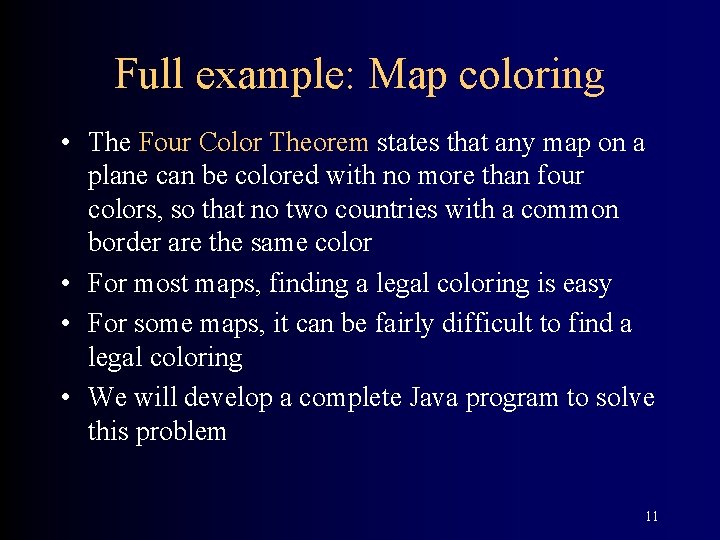 Full example: Map coloring

• The Four Color Theorem states that any map on a plane can be colored with no more than four colors, so that no two countries with a common border are the same color
• For most maps, finding a legal coloring is easy
• For some maps, it can be fairly difficult to find a legal coloring
• We will develop a complete Java program to solve this problem

11